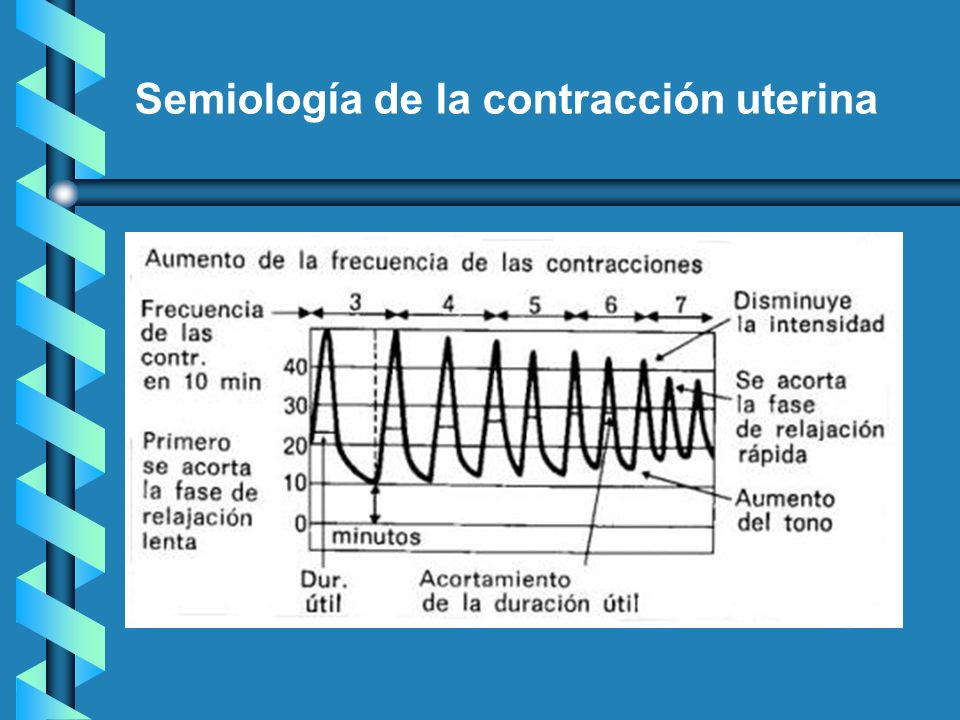 Semiología de la contracción uterina

Aumento de la frecuencia de las contracciones

Frecuencia de las contr. en 10 min

3 4 5 6 7

Disminuye la intensidad

40
30
20
10
0

Se acorta la fase de relajación rápida

Primero se acorta la fase de relajación lenta

Aumento del tono

minutos

Dur. útil

Acortamiento de la duración útil